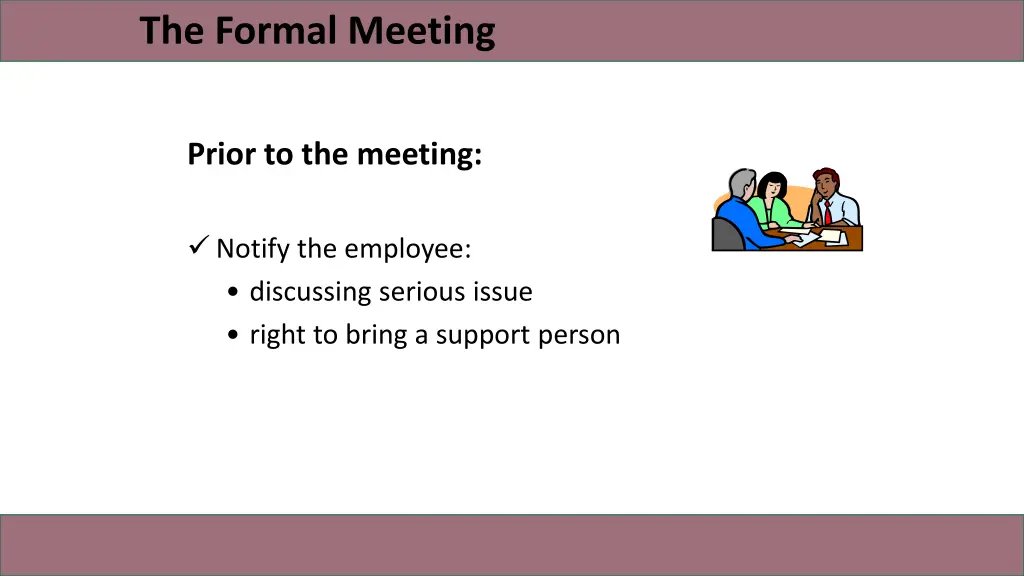 The Formal Meeting

Prior to the meeting:

✓ Notify the employee:
• discussing serious issue
• right to bring a support person